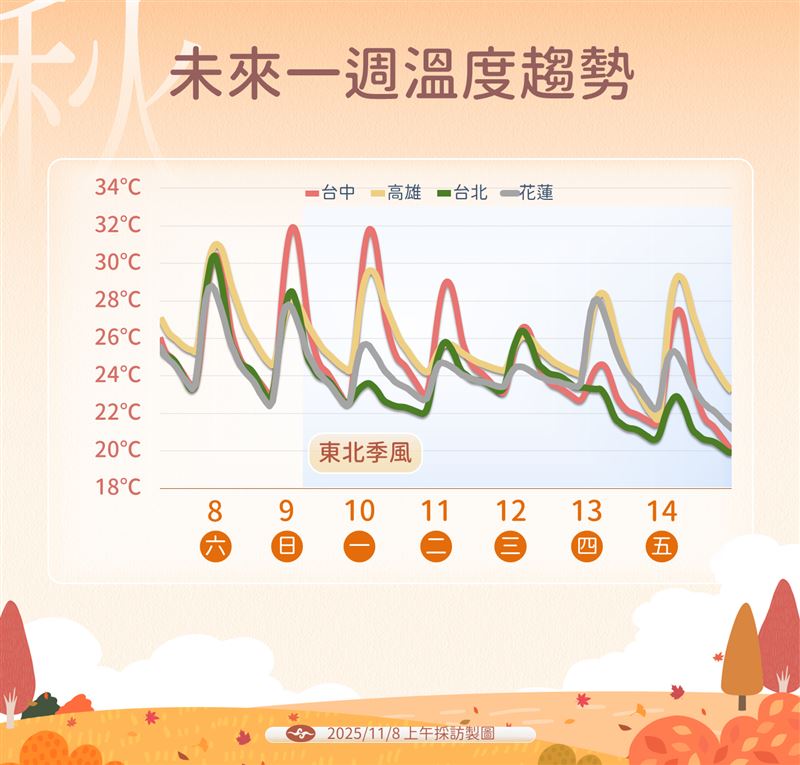 秋

未來一週溫度趨勢

台中 高雄 台北 花蓮

34°C
32°C
30°C
28°C
26°C
24°C
22°C
20°C
18°C

東北季風

8 9 10 11 12 13 14
六 日 一 二 三 四 五

2025/11/8 上午採訪製圖